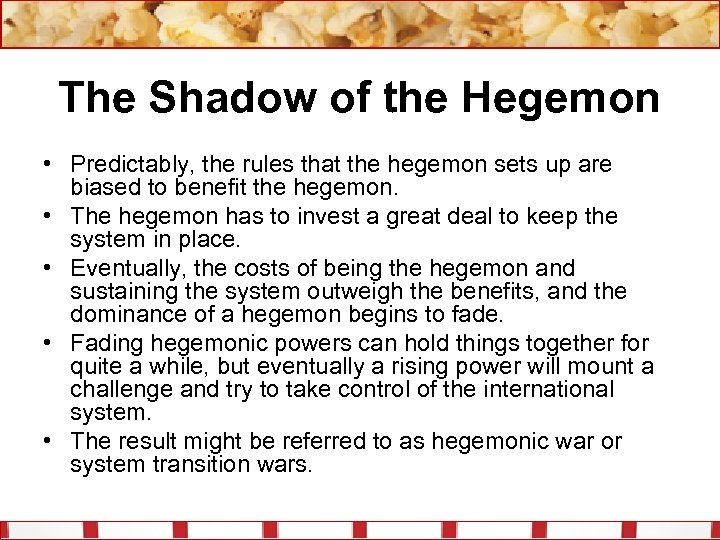 The Shadow of the Hegemon

• Predictably, the rules that the hegemon sets up are biased to benefit the hegemon.
• The hegemon has to invest a great deal to keep the system in place.
• Eventually, the costs of being the hegemon and sustaining the system outweigh the benefits, and the dominance of a hegemon begins to fade.
• Fading hegemonic powers can hold things together for quite a while, but eventually a rising power will mount a challenge and try to take control of the international system.
• The result might be referred to as hegemonic war or system transition wars.